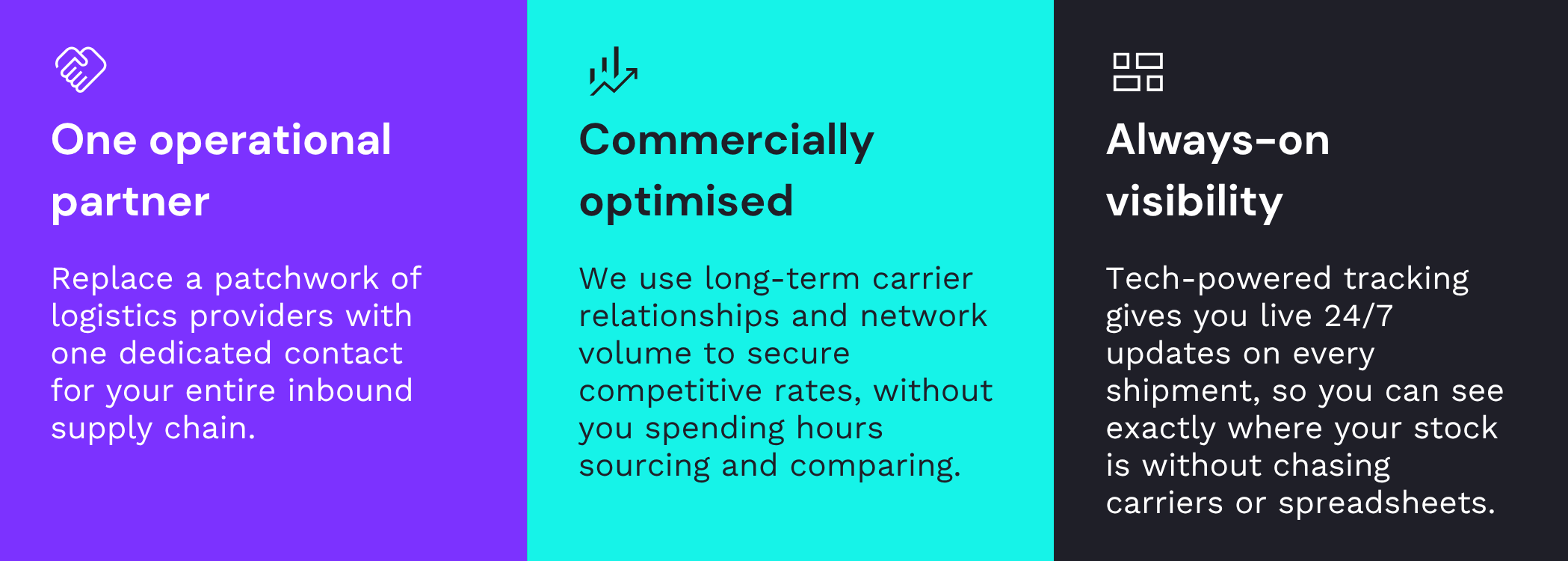 One operational partner

Replace a patchwork of logistics providers with one dedicated contact for your entire inbound supply chain.

Commercially optimised

We use long-term carrier relationships and network volume to secure competitive rates, without you spending hours sourcing and comparing.

Always-on visibility

Tech-powered tracking gives you live 24/7 updates on every shipment, so you can see exactly where your stock is without chasing carriers or spreadsheets.